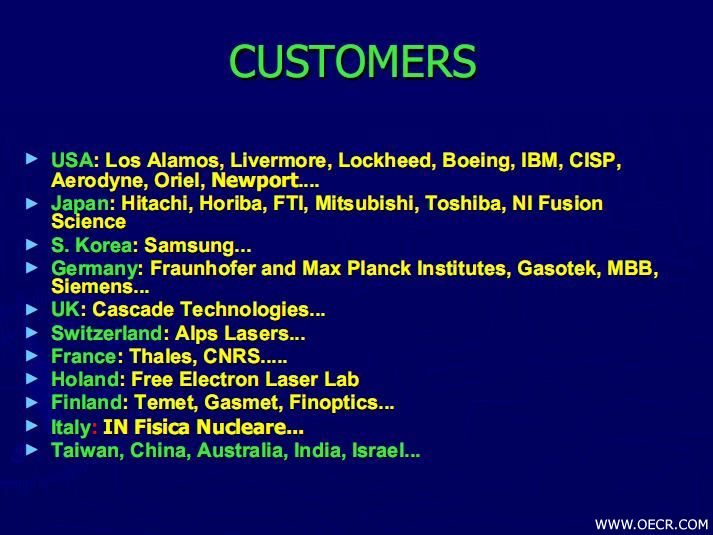 CUSTOMERS

► USA: Los Alamos, Livermore, Lockheed, Boeing, IBM, CISP, Aerodyne, Oriel, Newport....
► Japan: Hitachi, Horiba, FTI, Mitsubishi, Toshiba, NI Fusion Science
► S. Korea: Samsung...
► Germany: Fraunhofer and Max Planck Institutes, Gasotek, MBB, Siemens...
► UK: Cascade Technologies...
► Switzerland: Alps Lasers...
► France: Thales, CNRS.....
► Holand: Free Electron Laser Lab
► Finland: Temet, Gasmet, Finoptics...
► Italy: IN Fisica Nucleare...
► Taiwan, China, Australia, India, Israel...

WWW.OECR.COM